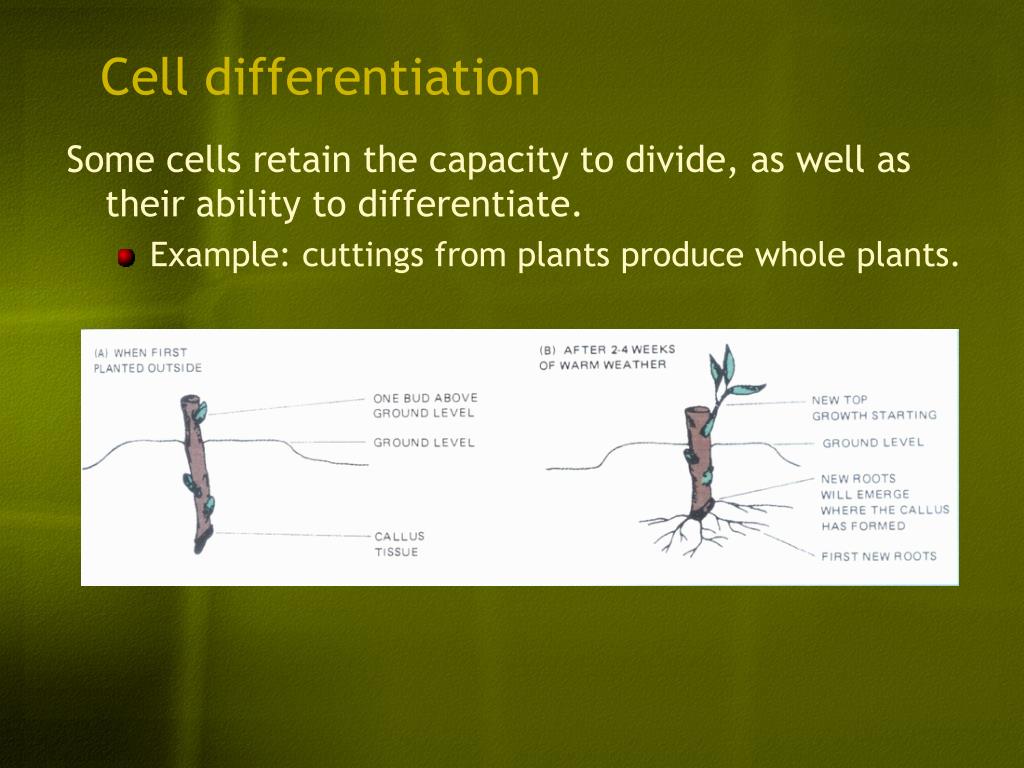 Cell differentiation

Some cells retain the capacity to divide, as well as their ability to differentiate.

Example: cuttings from plants produce whole plants.

(A) WHEN FIRST PLANTED OUTSIDE

ONE BUD ABOVE GROUND LEVEL

GROUND LEVEL

CALLUS TISSUE

(B) AFTER 2-4 WEEKS OF WARM WEATHER

NEW TOP GROWTH STARTING

GROUND LEVEL

NEW ROOTS WILL EMERGE WHERE THE CALLUS HAS FORMED

FIRST NEW ROOTS